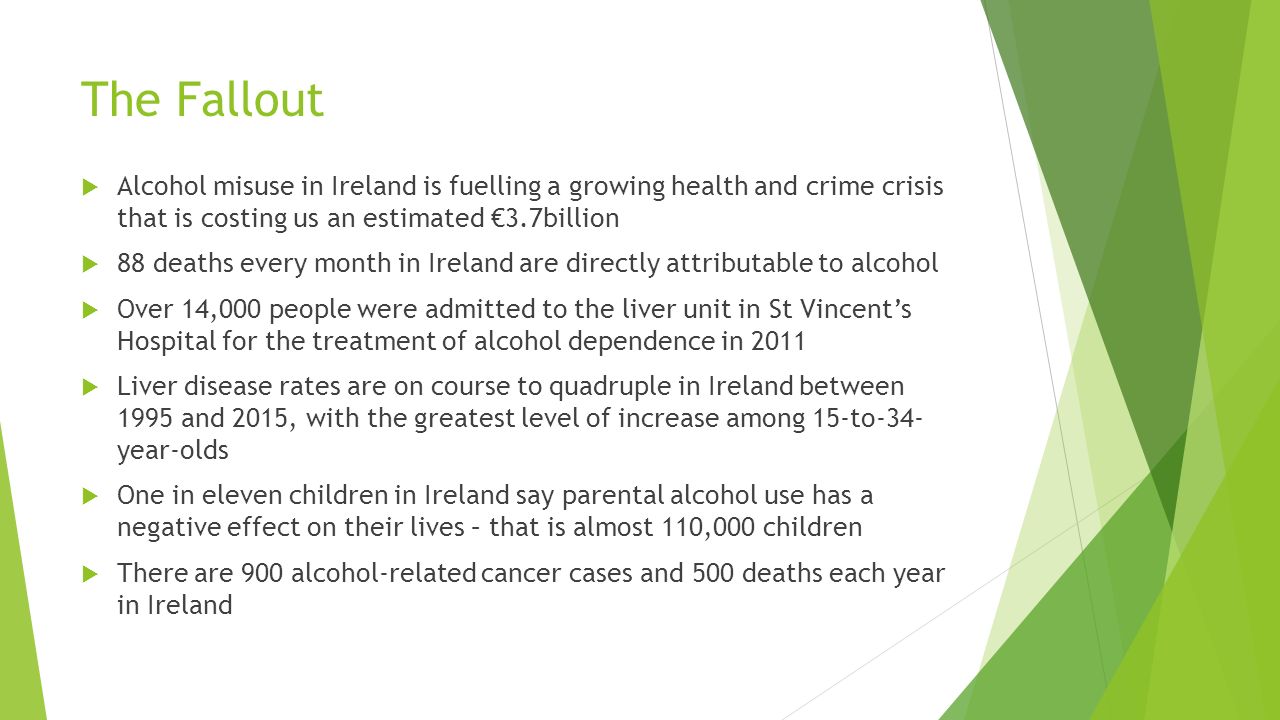 The Fallout

Alcohol misuse in Ireland is fuelling a growing health and crime crisis that is costing us an estimated €3.7billion

88 deaths every month in Ireland are directly attributable to alcohol

Over 14,000 people were admitted to the liver unit in St Vincent's Hospital for the treatment of alcohol dependence in 2011

Liver disease rates are on course to quadruple in Ireland between 1995 and 2015, with the greatest level of increase among 15-to-34-year-olds

One in eleven children in Ireland say parental alcohol use has a negative effect on their lives – that is almost 110,000 children

There are 900 alcohol-related cancer cases and 500 deaths each year in Ireland